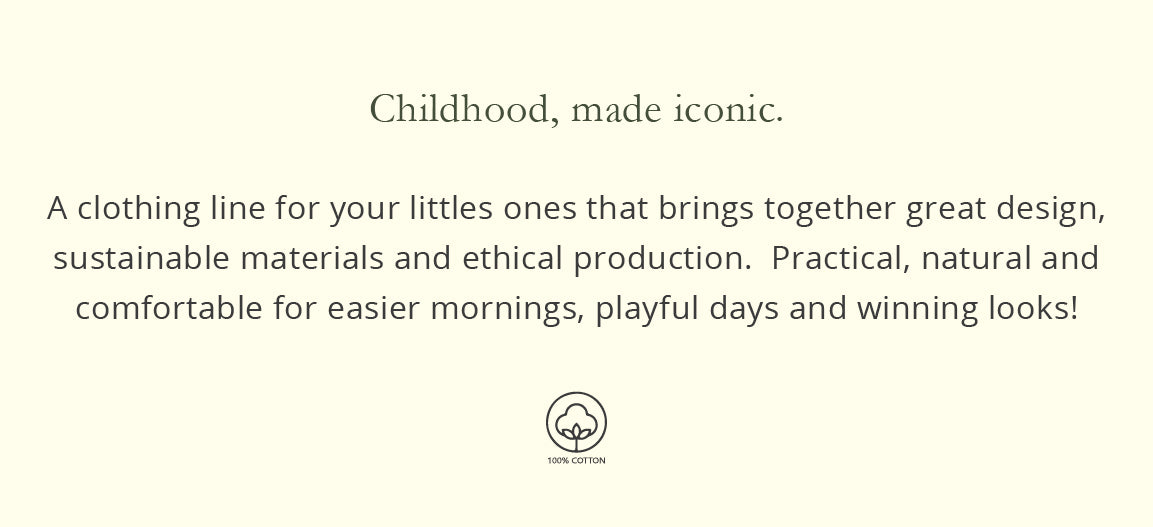 Childhood, made iconic.

A clothing line for your littles ones that brings together great design, sustainable materials and ethical production.  Practical, natural and comfortable for easier mornings, playful days and winning looks!

100% COTTON